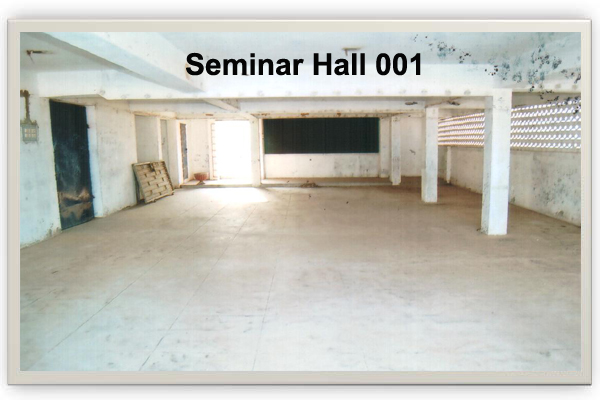 Seminar Hall 001